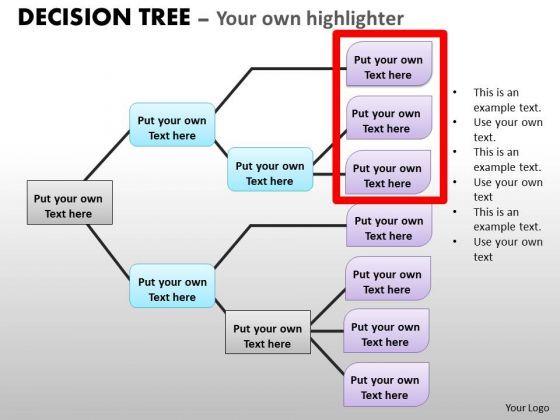 DECISION TREE – Your own highlighter

Put your own Text here

Put your own Text here

Put your own Text here

Put your own Text here

Put your own Text here

Put your own Text here

Put your own Text here

Put your own Text here

Put your own Text here

Put your own Text here

Put your own Text here

Put your own Text here

- This is an example text.
- Use your own text.
- This is an example text.
- Use your own text
- This is an example text.
- Use your own text

Your Logo